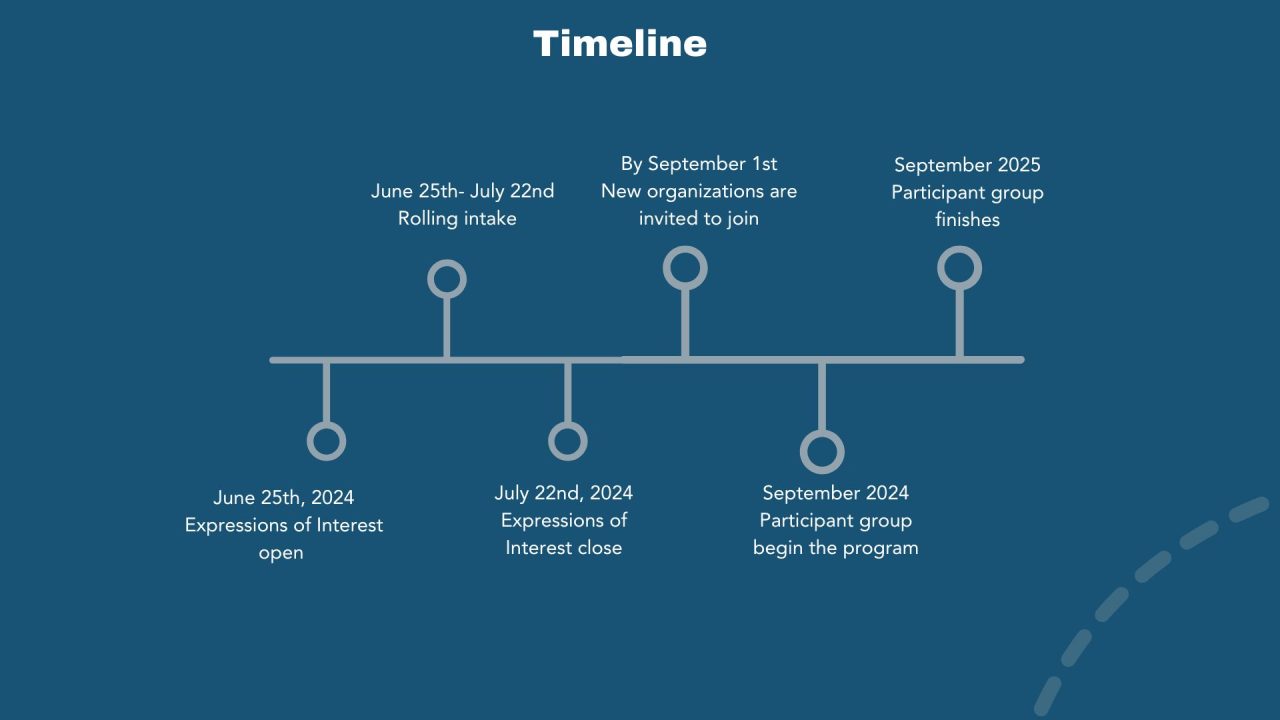 Timeline

June 25th, 2024
Expressions of Interest open

June 25th- July 22nd
Rolling intake

July 22nd, 2024
Expressions of Interest close

By September 1st
New organizations are invited to join

September 2024
Participant group begin the program

September 2025
Participant group finishes